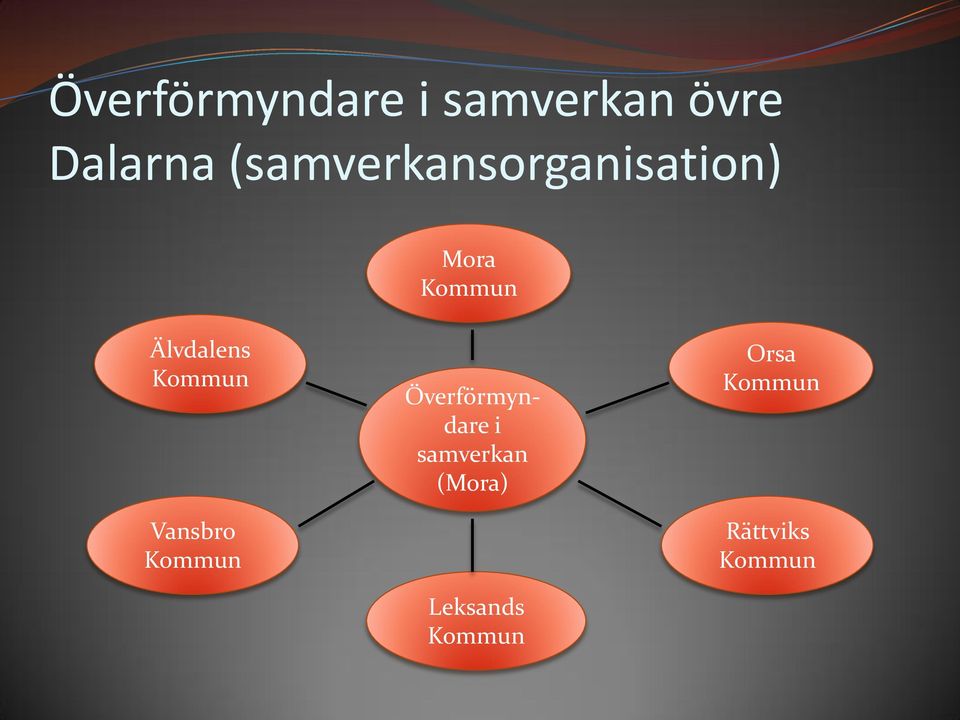 Överförmyndare i samverkan övre Dalarna (samverkansorganisation)

Mora Kommun

Älvdalens Kommun

Orsa Kommun

Överförmyndare i samverkan (Mora)

Vansbro Kommun

Rättviks Kommun

Leksands Kommun